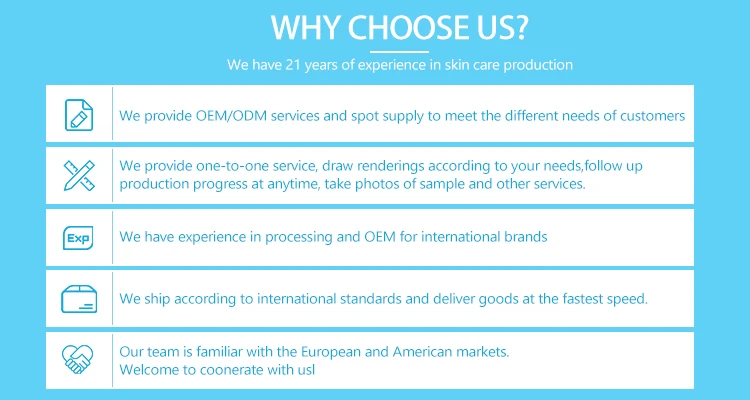 WHY CHOOSE US?

We have 21 years of experience in skin care production

We provide OEM/ODM services and spot supply to meet the different needs of customers

We provide one-to-one service, draw renderings according to your needs,follow up production progress at anytime, take photos of sample and other services.

Exp

We have experience in processing and OEM for international brands

We ship according to international standards and deliver goods at the fastest speed.

Our team is familiar with the European and American markets.
Welcome to coonerate with usl